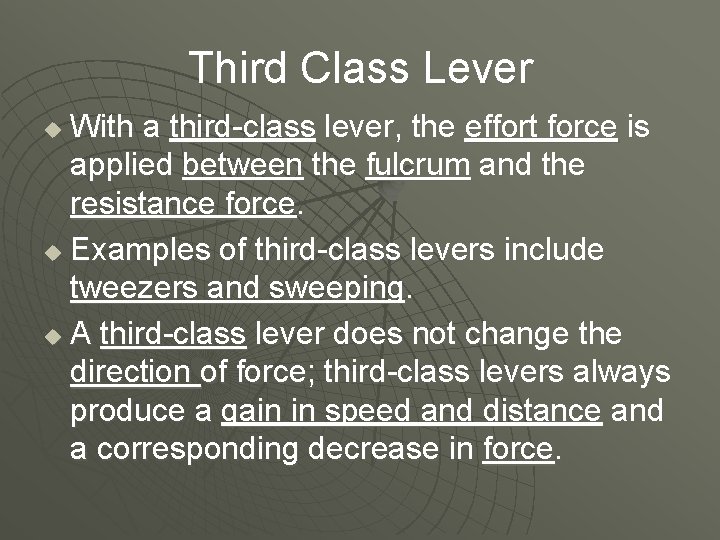 Third Class Lever

With a third-class lever, the effort force is applied between the fulcrum and the resistance force.

Examples of third-class levers include tweezers and sweeping.

A third-class lever does not change the direction of force; third-class levers always produce a gain in speed and distance and a corresponding decrease in force.